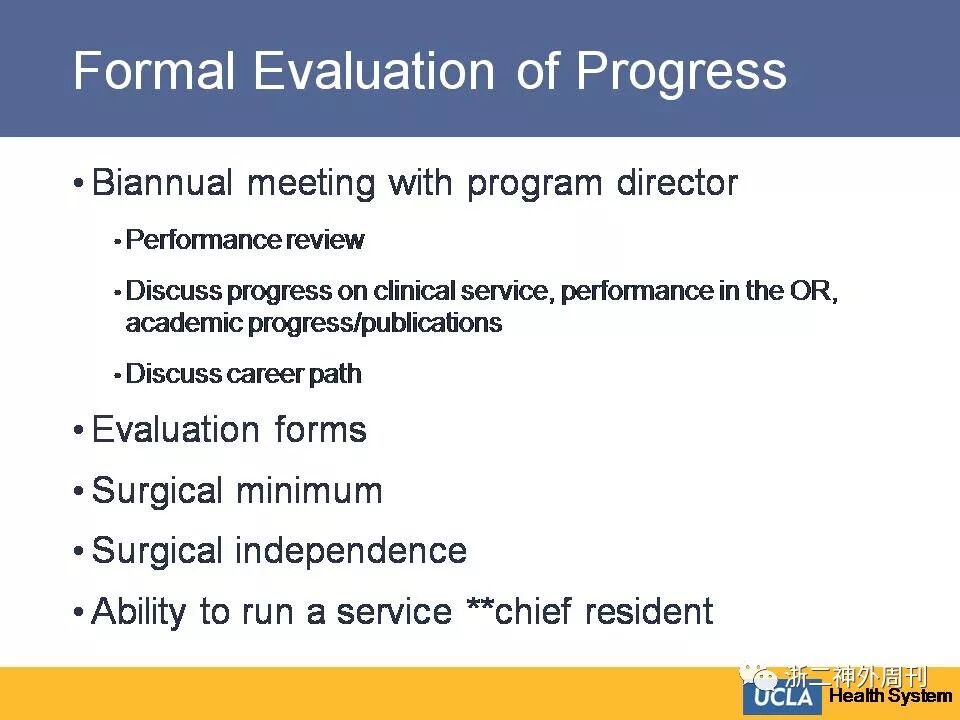 Formal Evaluation of Progress

• Biannual meeting with program director

• Performance review

• Discuss progress on clinical service, performance in the OR, academic progress/publications

• Discuss career path

• Evaluation forms

• Surgical minimum

• Surgical independence

• Ability to run a service **chief resident

浙二神外周刊

UCLA Health System